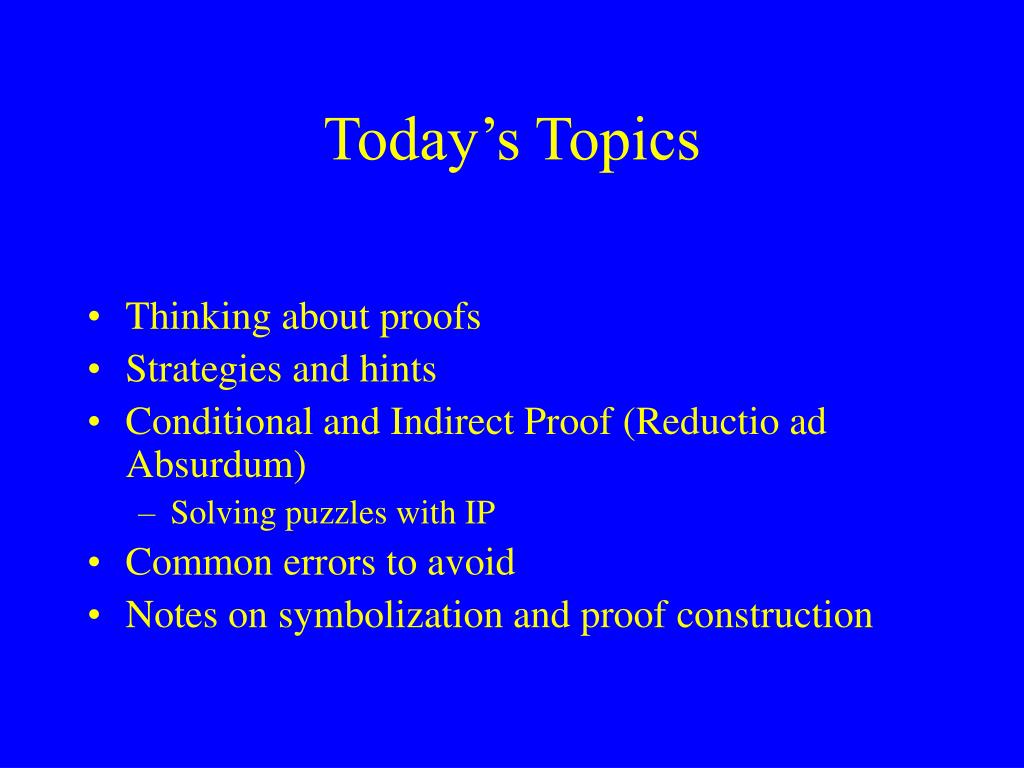 Today’s Topics

• Thinking about proofs
• Strategies and hints
• Conditional and Indirect Proof (Reductio ad Absurdum)
  – Solving puzzles with IP
• Common errors to avoid
• Notes on symbolization and proof construction